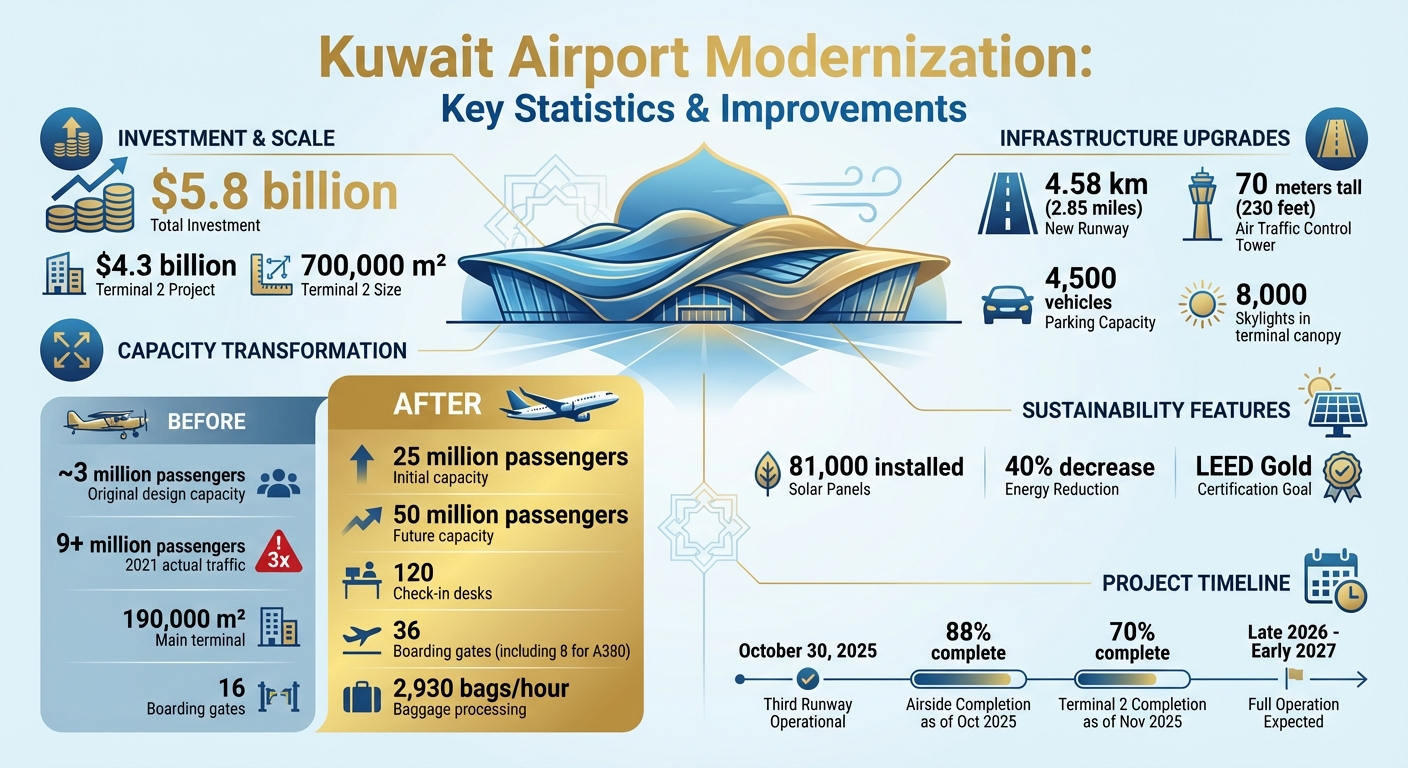 Kuwait Airport Modernization:
Key Statistics & Improvements

INVESTMENT & SCALE

$5.8 billion
Total Investment

$4.3 billion
Terminal 2 Project

700,000 m²
Terminal 2 Size

CAPACITY TRANSFORMATION

BEFORE

~3 million passengers
Original design capacity

9+ million passengers
2021 actual traffic

3x

190,000 m²
Main terminal

16
Boarding gates

AFTER

25 million passengers
Initial capacity

50 million passengers
Future capacity

120
Check-in desks

36
Boarding gates (including 8 for A380)

2,930 bags/hour
Baggage processing

INFRASTRUCTURE UPGRADES

4.58 km
(2.85 miles)
New Runway

70 meters tall
(230 feet)
Air Traffic Control Tower

4,500
vehicles
Parking Capacity

8,000
Skylights in terminal canopy

SUSTAINABILITY FEATURES

81,000 installed
Solar Panels

40% decrease
Energy Reduction

LEED Gold
Certification Goal

PROJECT TIMELINE

October 30, 2025
Third Runway Operational

88%
complete
Airside Completion as of Oct 2025

70%
complete
Terminal 2 Completion as of Nov 2025

Late 2026 - Early 2027
Full Operation Expected